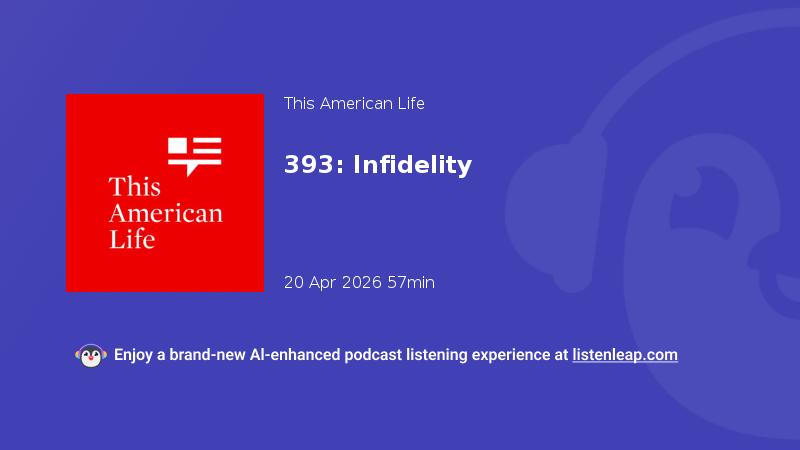 This American Life

This American Life

393: Infidelity

20 Apr 2026 57min

Enjoy a brand-new AI-enhanced podcast listening experience at listenleap.com